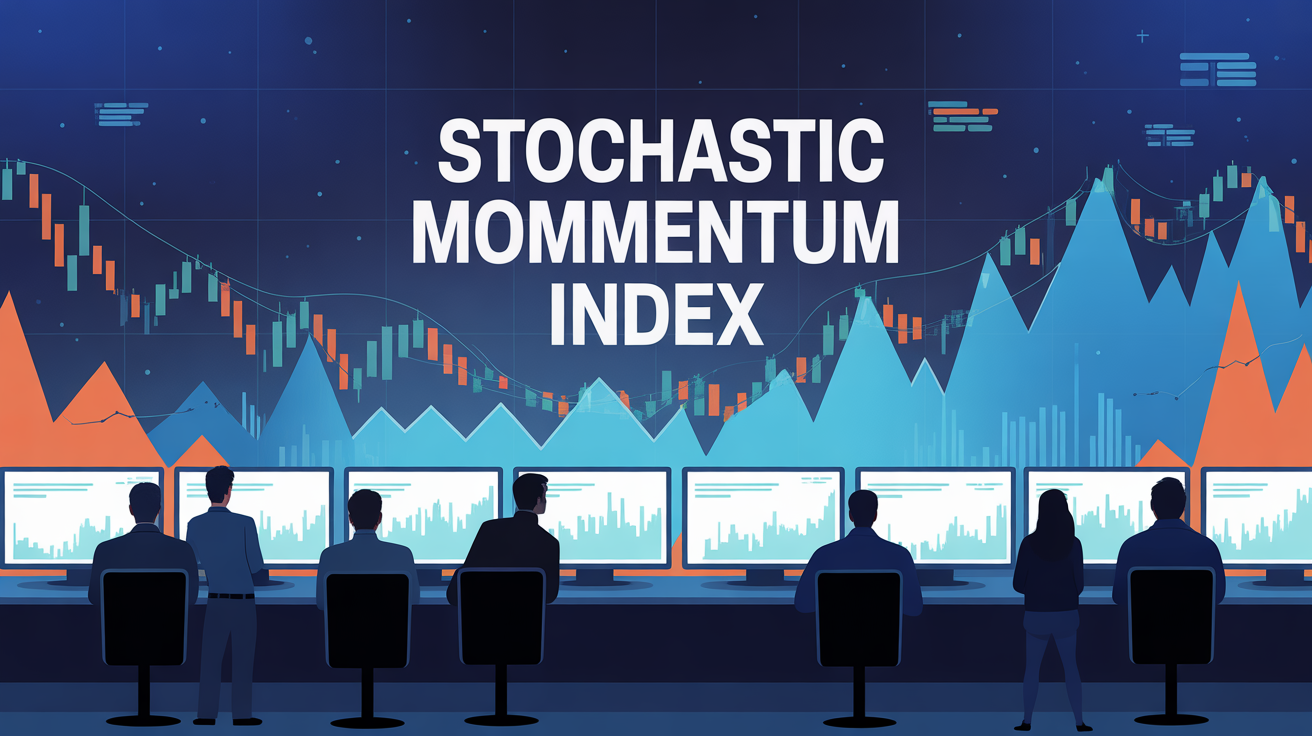 STOCHASTIC MOMMENTUM INDEX